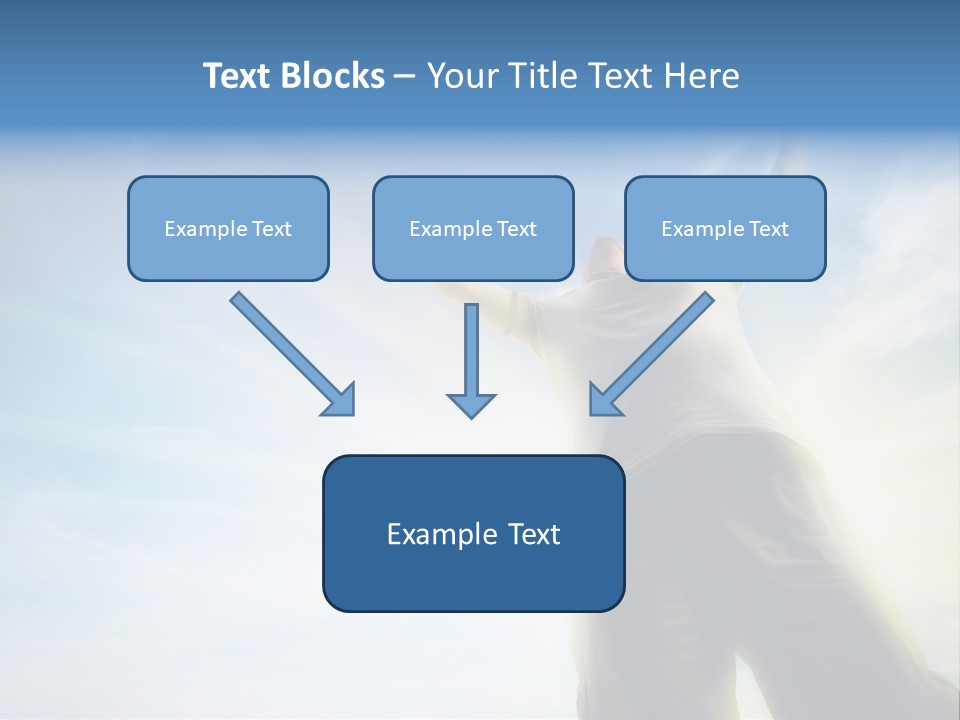 Text Blocks – Your Title Text Here

Example Text

Example Text

Example Text

Example Text